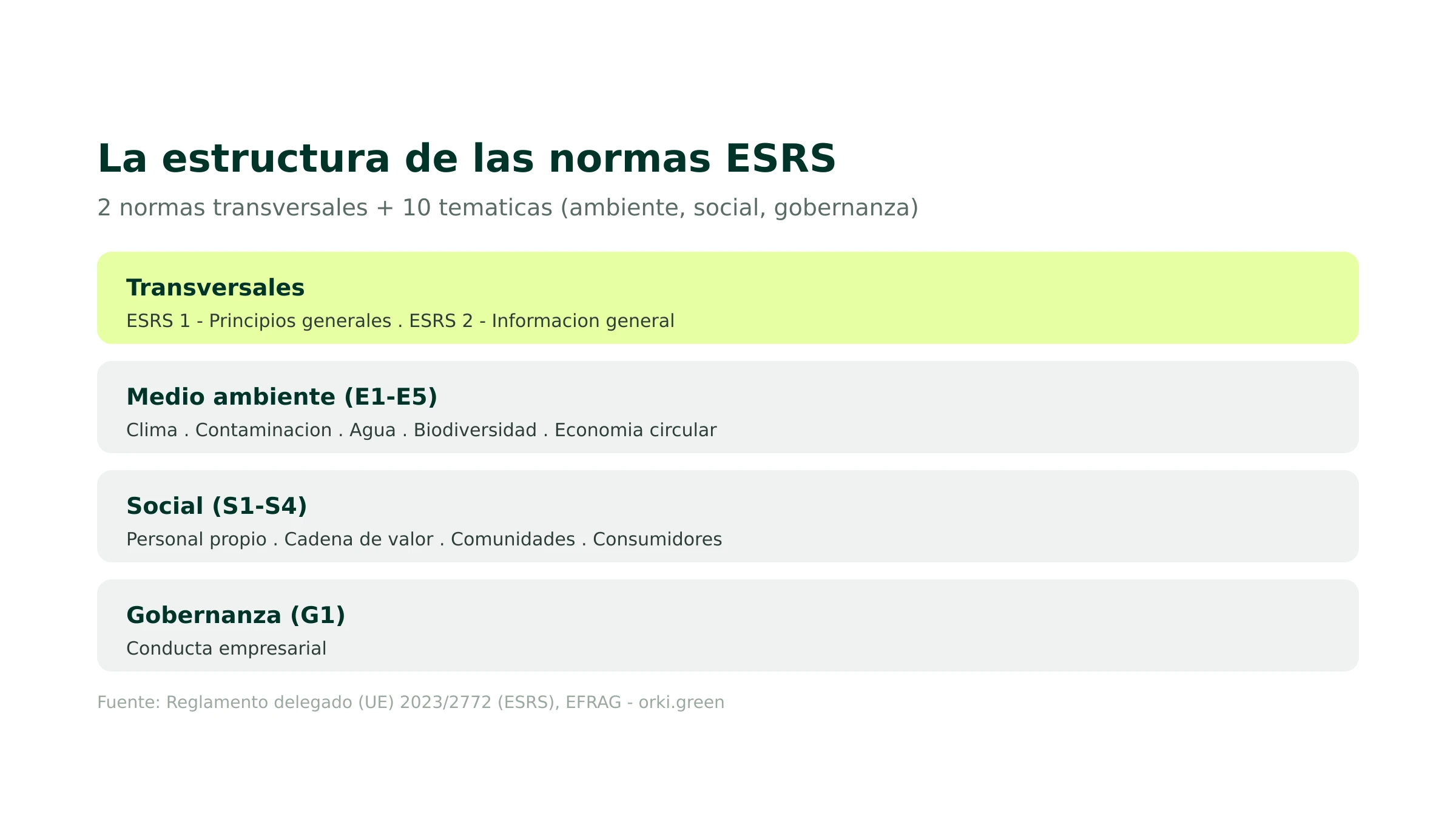 La estructura de las normas ESRS

2 normas transversales + 10 tematicas (ambiente, social, gobernanza)

Transversales

ESRS 1 - Principios generales . ESRS 2 - Informacion general

Medio ambiente (E1-E5)

Clima . Contaminacion . Agua . Biodiversidad . Economia circular

Social (S1-S4)

Personal propio . Cadena de valor . Comunidades . Consumidores

Gobernanza (G1)

Conducta empresarial

Fuente: Reglamento delegado (UE) 2023/2772 (ESRS), EFRAG - orki.green